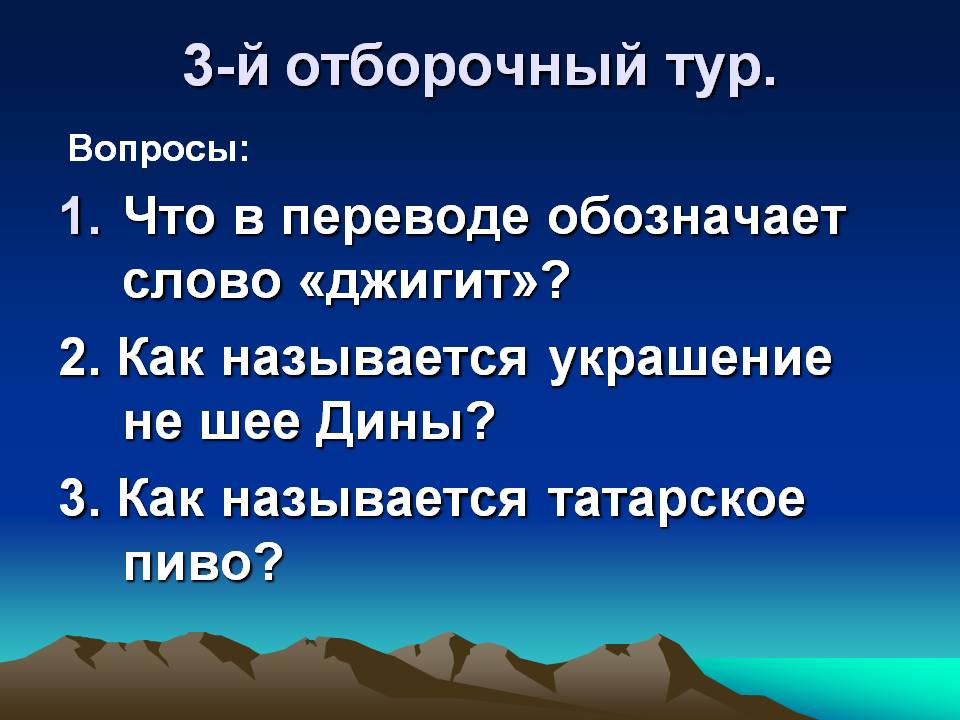 3-й отборочный тур.

Вопросы:

1. Что в переводе обозначает слово «джигит»?

2. Как называется украшение не шее Дины?

3. Как называется татарское пиво?